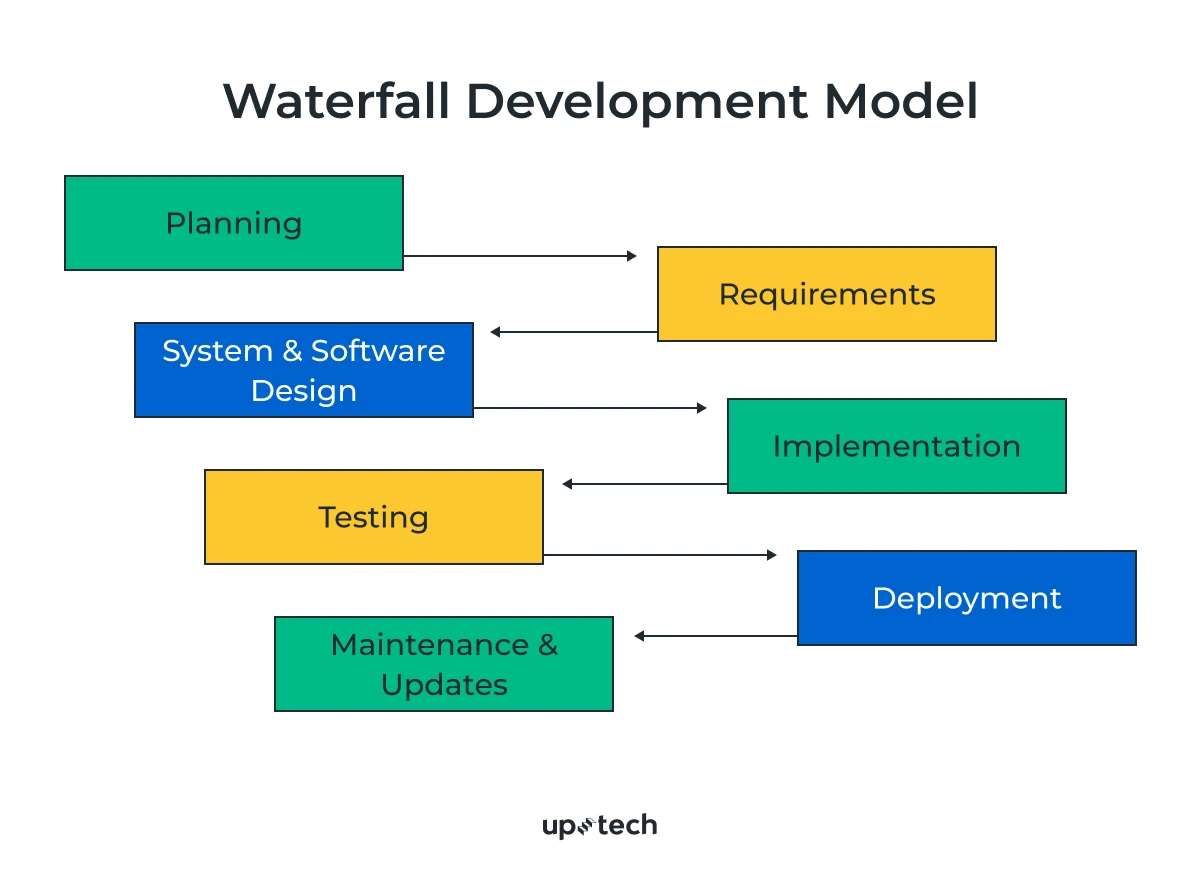 Waterfall Development Model

Planning

Requirements

System & Software Design

Implementation

Testing

Deployment

Maintenance & Updates

uptech